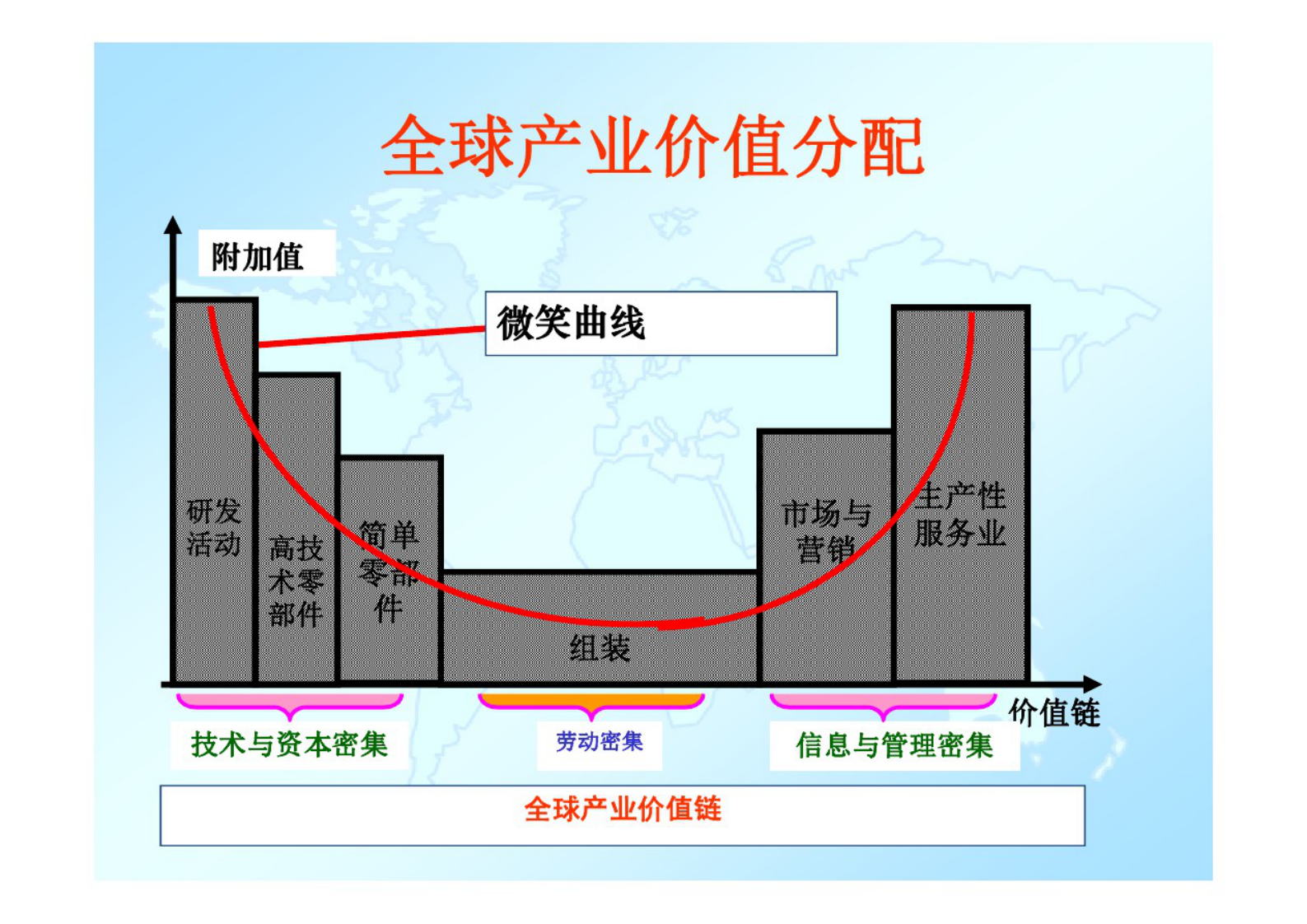 全球产业价值分配

附加值

微笑曲线

研发活动

高技术零部件

简单零部件

组装

市场与营销

生产性服务业

价值链

技术与资本密集

劳动密集

信息与管理密集

全球产业价值链